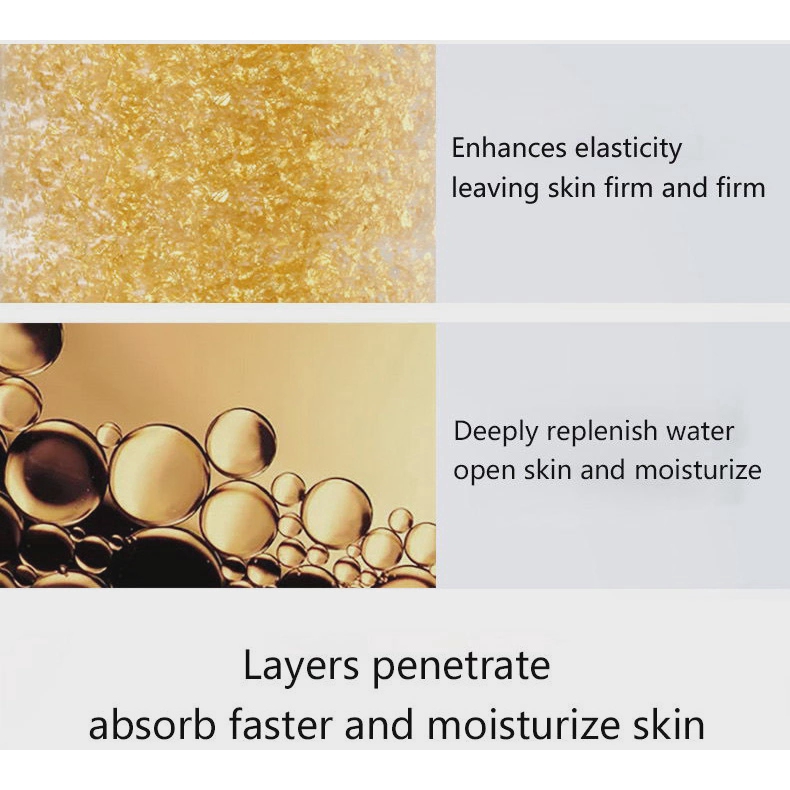 Enhances elasticity
leaving skin firm and firm

Deeply replenish water
open skin and moisturize

Layers penetrate
absorb faster and moisturize skin